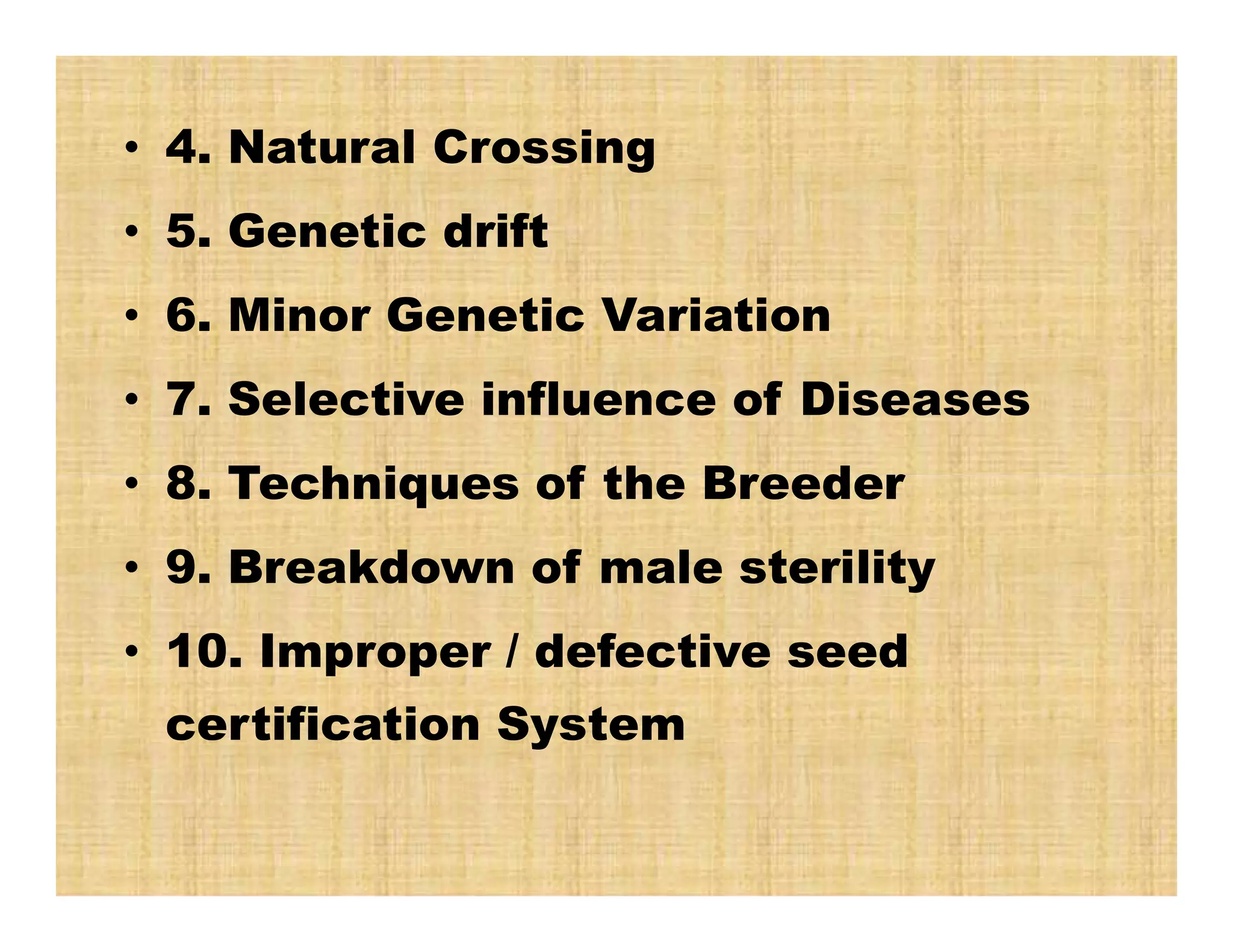 • 4. Natural Crossing
• 5. Genetic drift
• 6. Minor Genetic Variation
• 7. Selective influence of Diseases
• 8. Techniques of the Breeder
• 9. Breakdown of male sterility
• 10. Improper / defective seed certification System